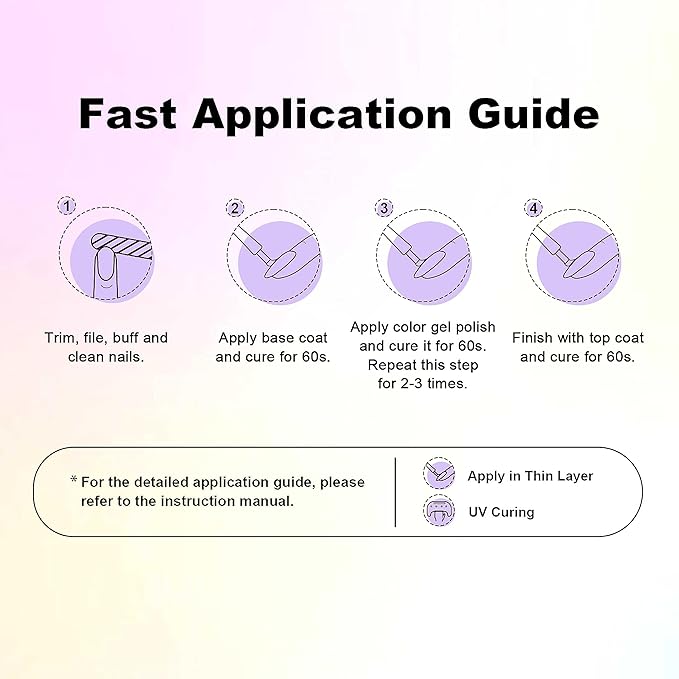 Fast Application Guide

1

Trim, file, buff and clean nails.

2

Apply base coat and cure for 60s.

3

Apply color gel polish and cure it for 60s. Repeat this step for 2-3 times.

4

Finish with top coat and cure for 60s.

* For the detailed application guide, please refer to the instruction manual.

Apply in Thin Layer

UV Curing